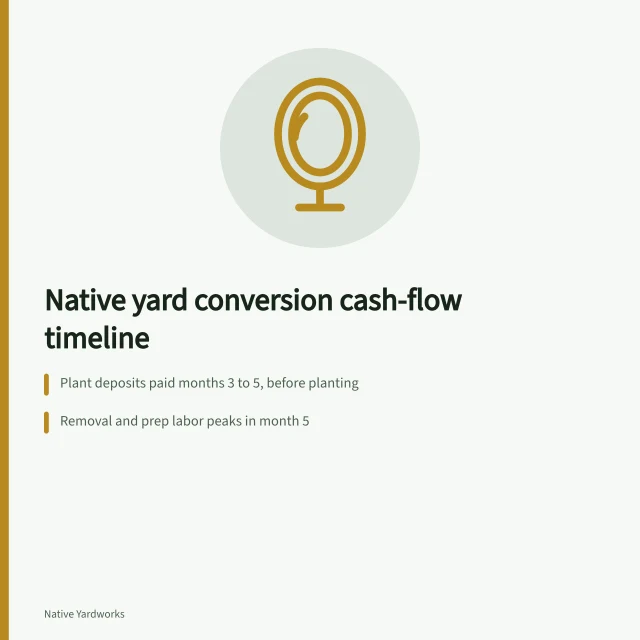 Native yard conversion cash-flow timeline

Plant deposits paid months 3 to 5, before planting

Removal and prep labor peaks in month 5

Native Yardworks